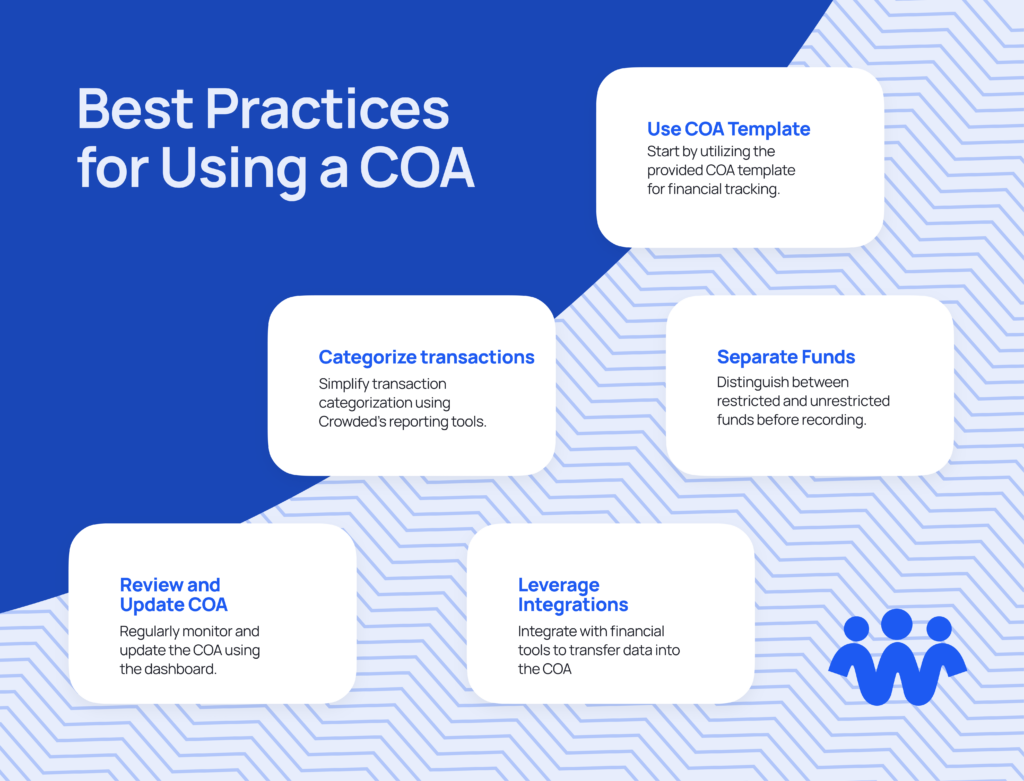 Best Practices for Using a COA

Use COA Template
Start by utilizing the provided COA template for financial tracking.

Categorize transactions
Simplify transaction categorization using Crowded's reporting tools.

Separate Funds
Distinguish between restricted and unrestricted funds before recording.

Review and Update COA
Regularly monitor and update the COA using the dashboard.

Leverage Integrations
Integrate with financial tools to transfer data into the COA